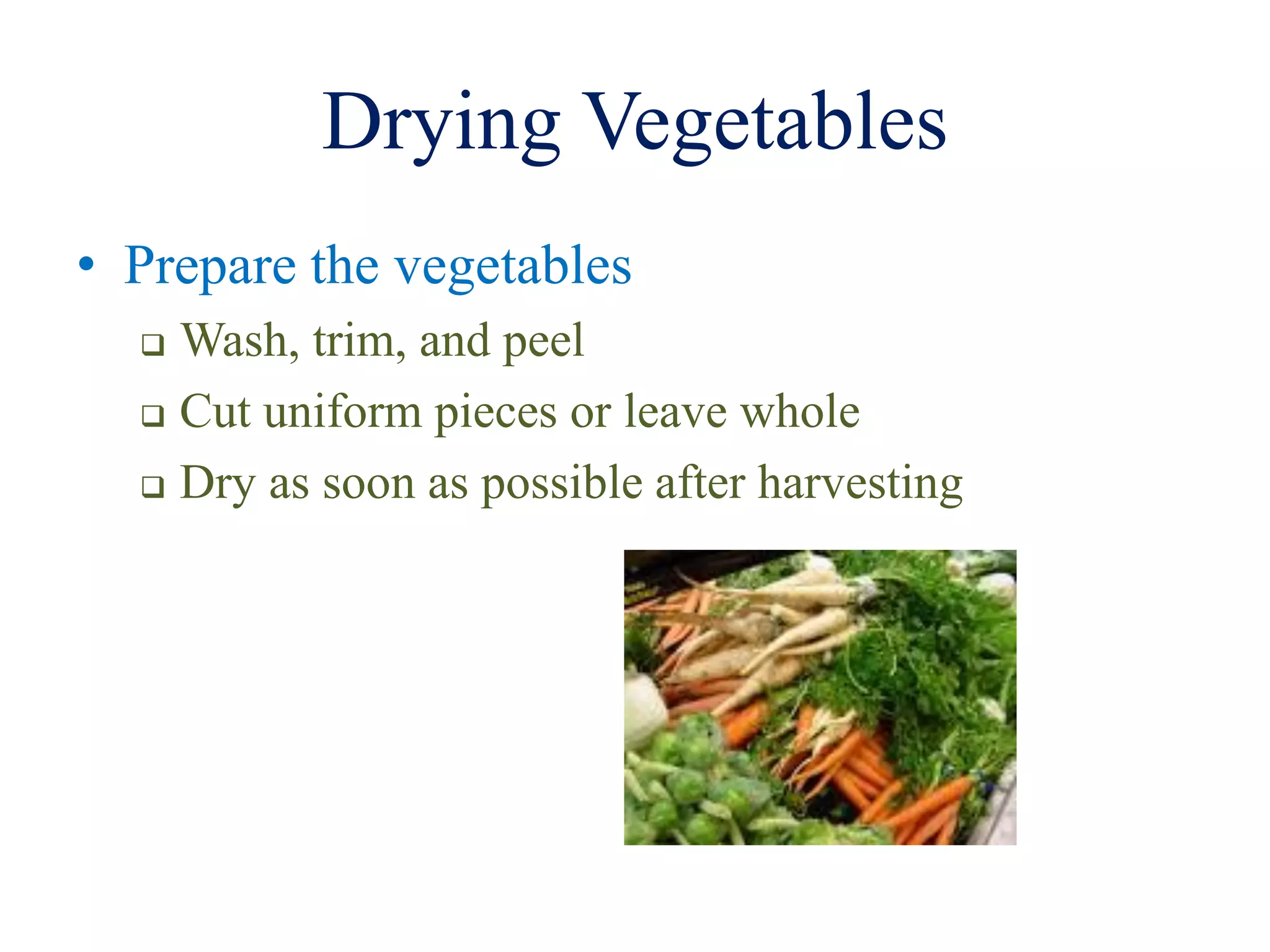 Drying Vegetables

• Prepare the vegetables
 ❑ Wash, trim, and peel
 ❑ Cut uniform pieces or leave whole
 ❑ Dry as soon as possible after harvesting